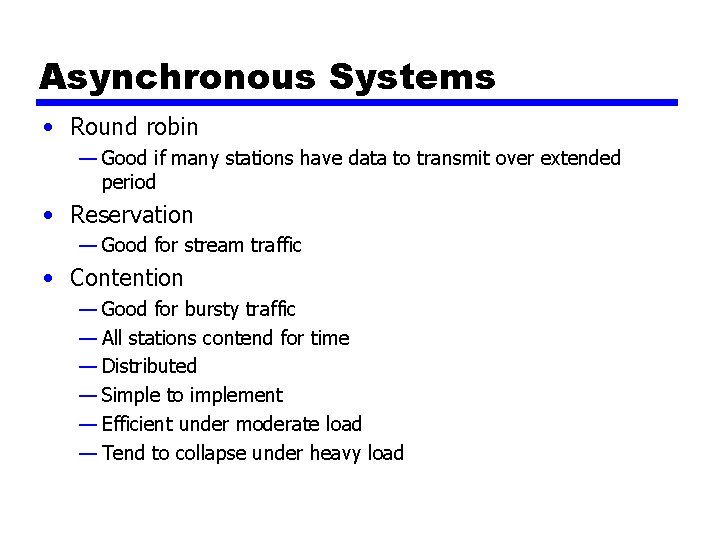 Asynchronous Systems

• Round robin
— Good if many stations have data to transmit over extended period
• Reservation
— Good for stream traffic
• Contention
— Good for bursty traffic
— All stations contend for time
— Distributed
— Simple to implement
— Efficient under moderate load
— Tend to collapse under heavy load